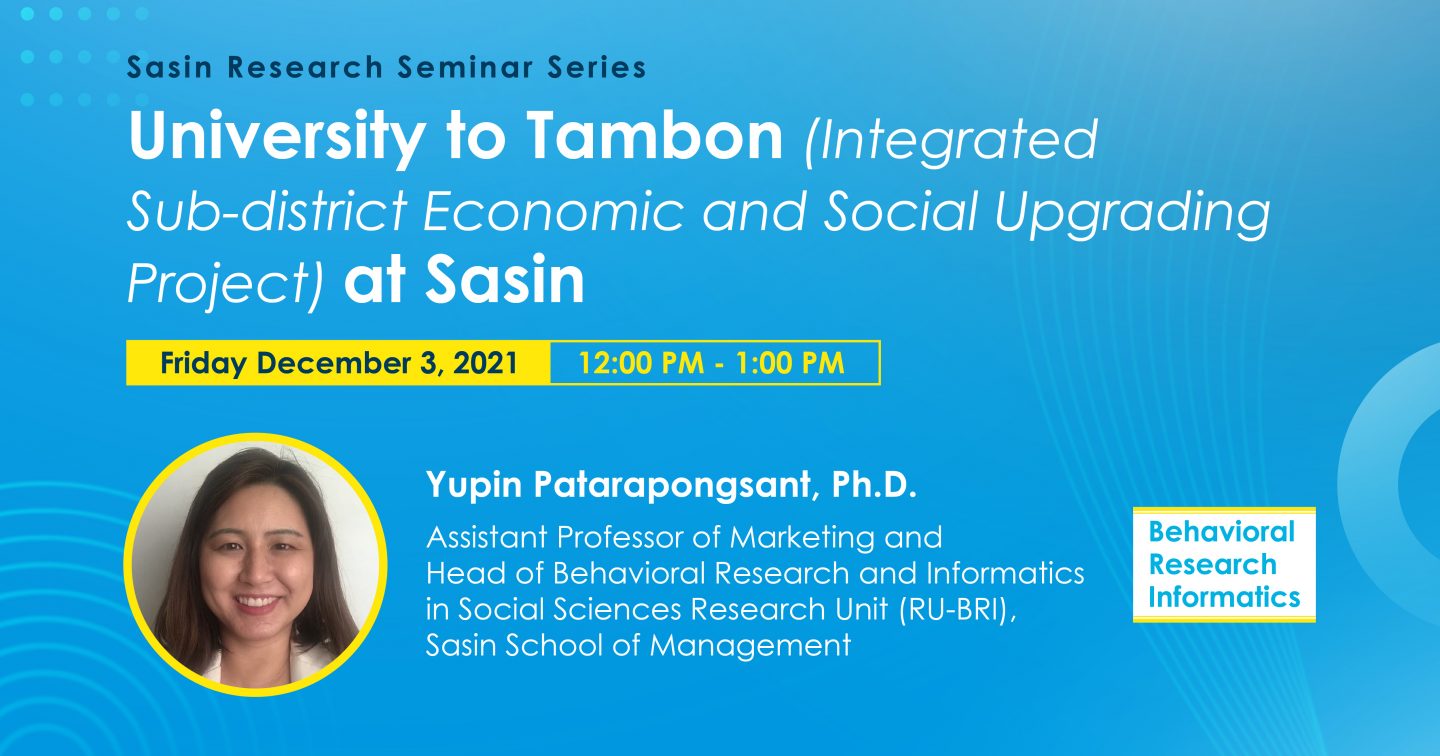 Sasin Research Seminar Series

University to Tambon (Integrated Sub-district Economic and Social Upgrading Project) at Sasin

Friday December 3, 2021

12:00 PM - 1:00 PM

Yupin Patarapongsant, Ph.D.

Assistant Professor of Marketing and Head of Behavioral Research and Informatics in Social Sciences Research Unit (RU-BRI), Sasin School of Management

Behavioral Research Informatics